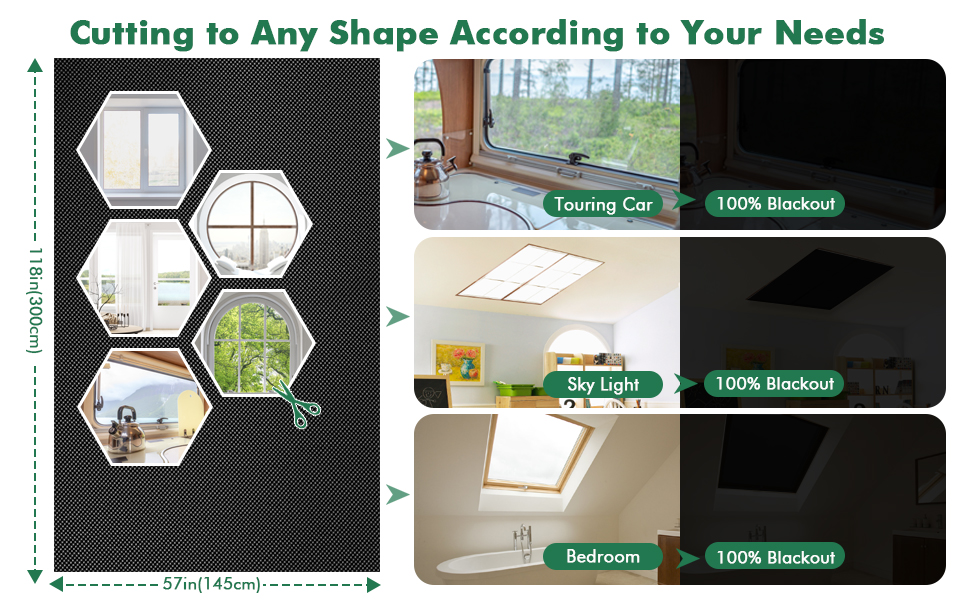 Cutting to Any Shape According to Your Needs

118in(300cm)

57in(145cm)

Touring Car

100% Blackout

Sky Light

100% Blackout

Bedroom

100% Blackout